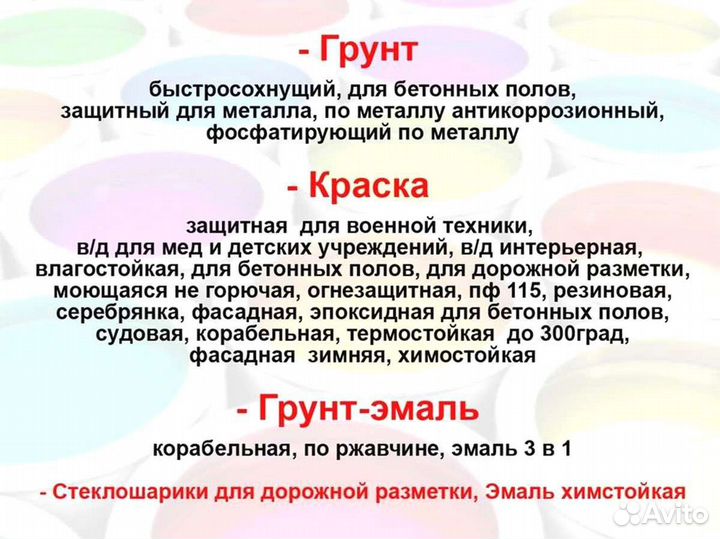 - Грунт

быстросохнущий, для бетонных полов, защитный для металла, по металлу антикоррозионный, фосфатирующий по металлу

- Краска

защитная для военной техники, в/д для мед и детских учреждений, в/д интерьерная, влагостойкая, для бетонных полов, для дорожной разметки, моющаяся не горючая, огнезащитная, пф 115, резиновая, серебрянка, фасадная, эпоксидная для бетонных полов, судовая, корабельная, термостойкая до 300град, фасадная зимняя, химостойкая

- Грунт-эмаль

корабельная, по ржавчине, эмаль 3 в 1

- Стеклошарики для дорожной разметки, Эмаль химстойкая

Avito